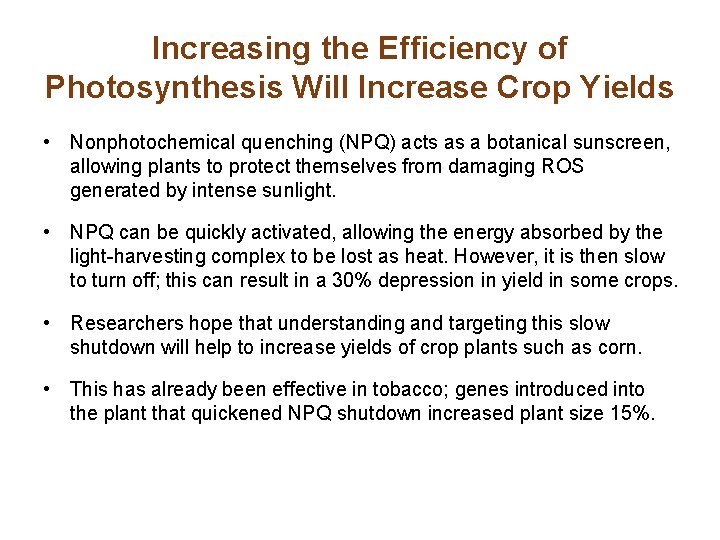 Increasing the Efficiency of Photosynthesis Will Increase Crop Yields

• Nonphotochemical quenching (NPQ) acts as a botanical sunscreen, allowing plants to protect themselves from damaging ROS generated by intense sunlight.

• NPQ can be quickly activated, allowing the energy absorbed by the light-harvesting complex to be lost as heat. However, it is then slow to turn off; this can result in a 30% depression in yield in some crops.

• Researchers hope that understanding and targeting this slow shutdown will help to increase yields of crop plants such as corn.

• This has already been effective in tobacco; genes introduced into the plant that quickened NPQ shutdown increased plant size 15%.